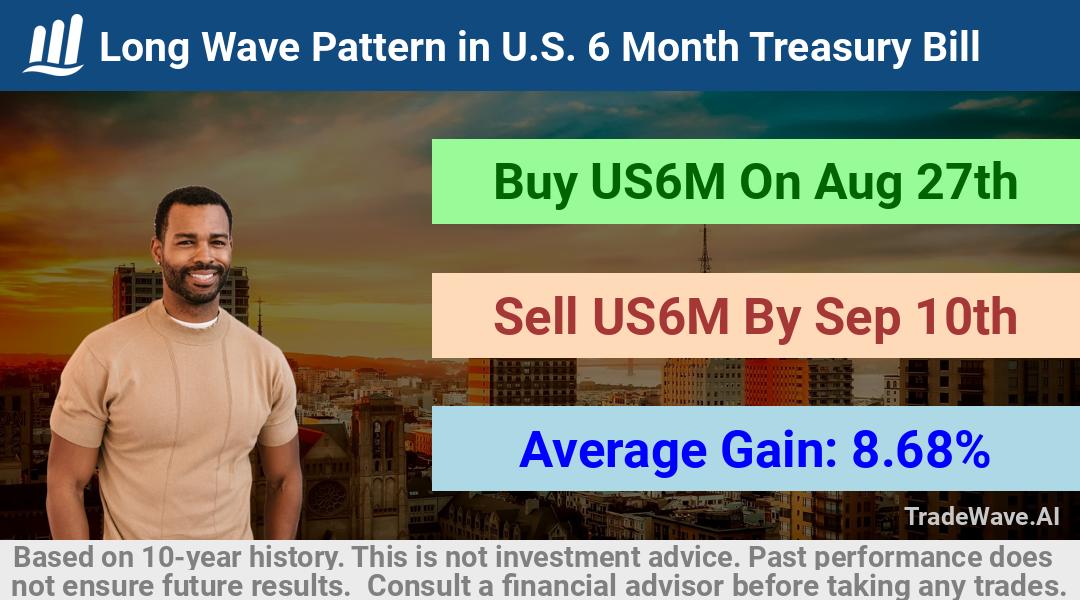 Long Wave Pattern in U.S. 6 Month Treasury Bill

Buy US6M On Aug 27th

Sell US6M By Sep 10th

Average Gain: 8.68%

TradeWave.AI

Based on 10-year history. This is not investment advice. Past performance does not ensure future results. Consult a financial advisor before taking any trades.